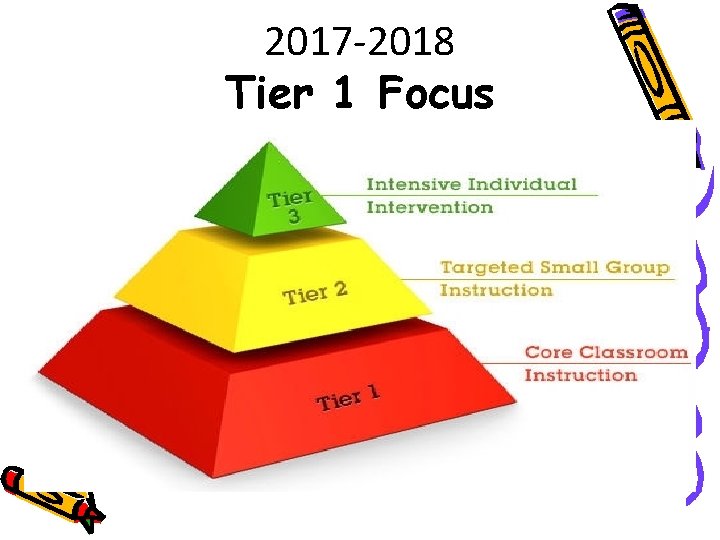 2017-2018
Tier 1 Focus

Tier 3

Intensive Individual Intervention

Tier 2

Targeted Small Group Instruction

Tier 1

Core Classroom Instruction